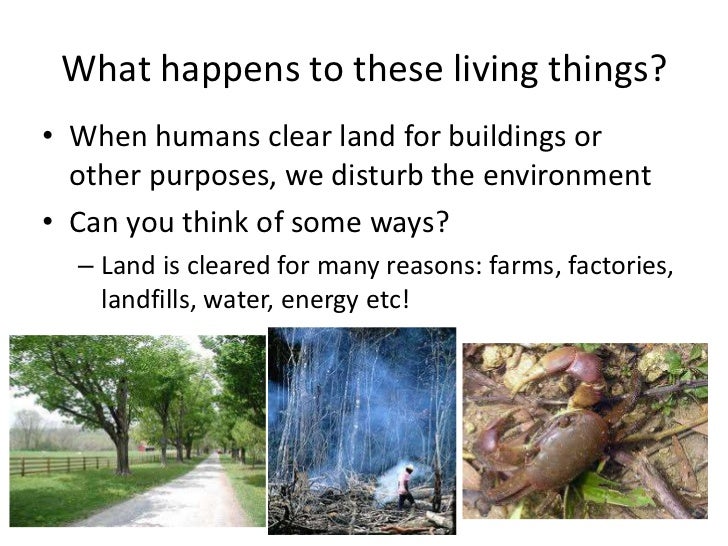 What happens to these living things?

• When humans clear land for buildings or other purposes, we disturb the environment

• Can you think of some ways?

– Land is cleared for many reasons: farms, factories, landfills, water, energy etc!